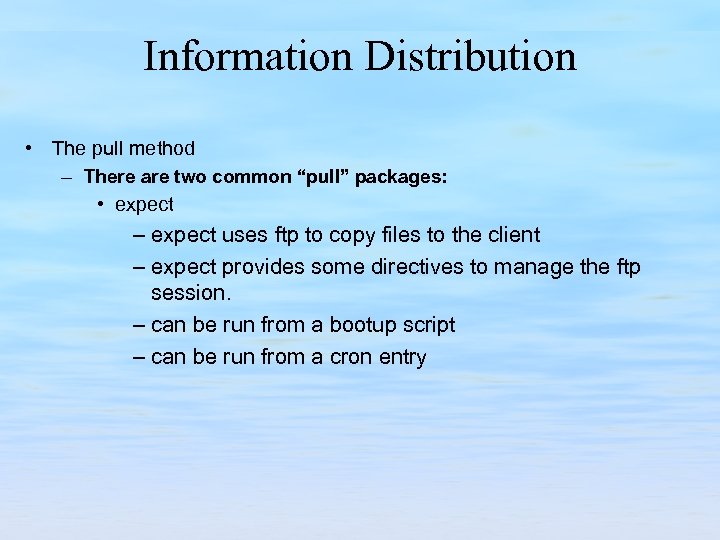 Information Distribution

• The pull method
– There are two common “pull” packages:
• expect
– expect uses ftp to copy files to the client
– expect provides some directives to manage the ftp session.
– can be run from a bootup script
– can be run from a cron entry